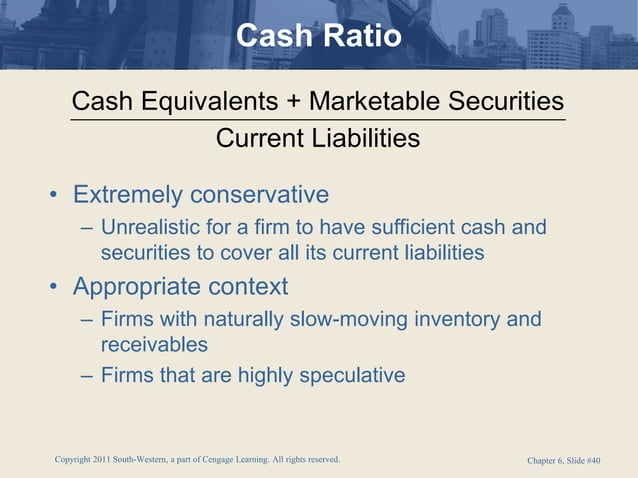 Cash Ratio

$\frac{\text{Cash Equivalents + Marketable Securities}}{\text{Current Liabilities}}$

• Extremely conservative
– Unrealistic for a firm to have sufficient cash and securities to cover all its current liabilities
• Appropriate context
– Firms with naturally slow-moving inventory and receivables
– Firms that are highly speculative

Copyright 2011 South-Western, a part of Cengage Learning. All rights reserved.

Chapter 6, Slide #40